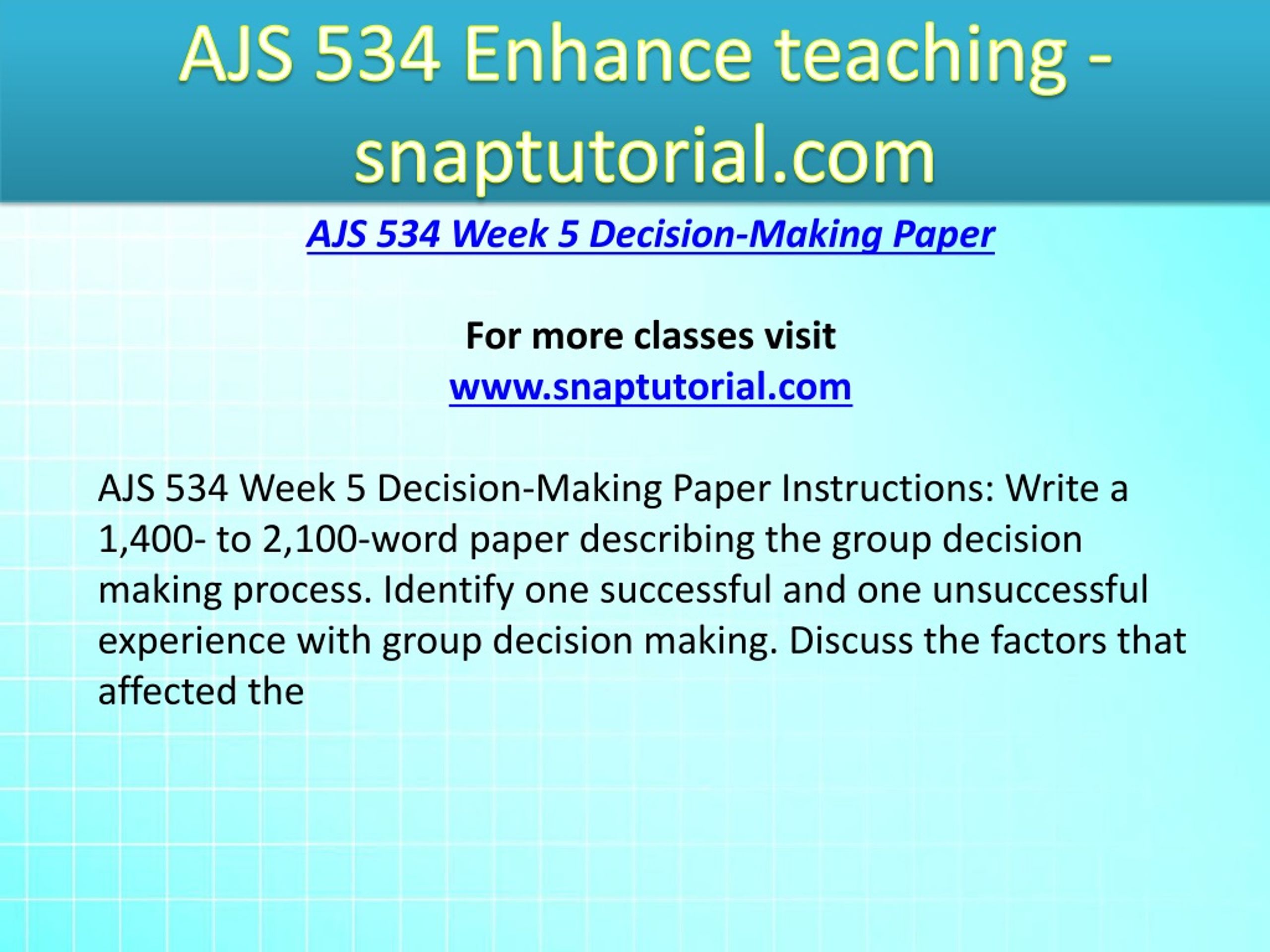 AJS 534 Enhance teaching - snaptutorial.com

AJS 534 Week 5 Decision-Making Paper

For more classes visit
www.snaptutorial.com

AJS 534 Week 5 Decision-Making Paper Instructions: Write a 1,400- to 2,100-word paper describing the group decision making process. Identify one successful and one unsuccessful experience with group decision making. Discuss the factors that affected the